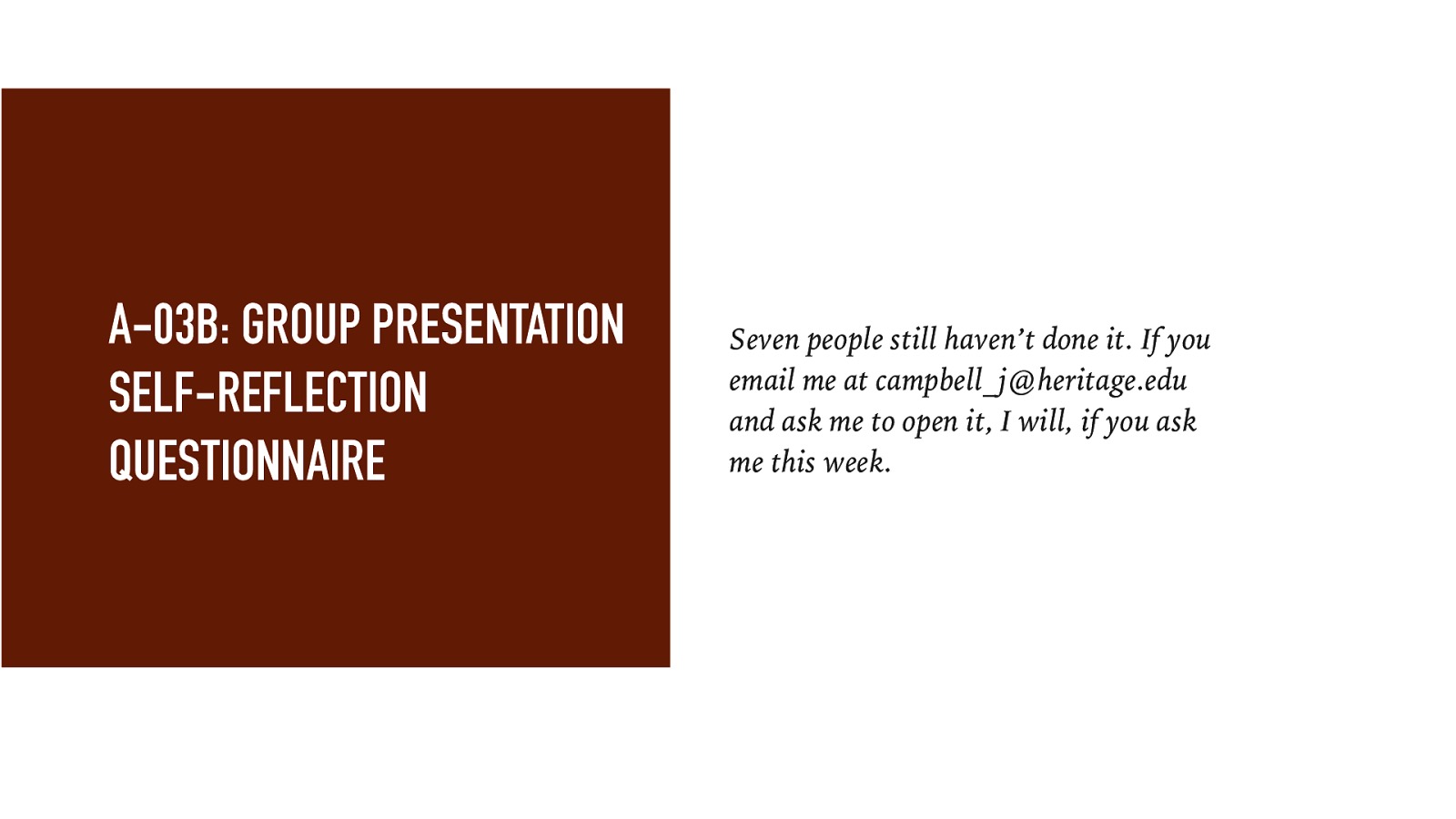 A-03B: GROUP PRESENTATION SELF-REFLECTION QUESTIONNAIRE

Seven people still haven't done it. If you email me at campbell_j@heritage.edu and ask me to open it, I will, if you ask me this week.